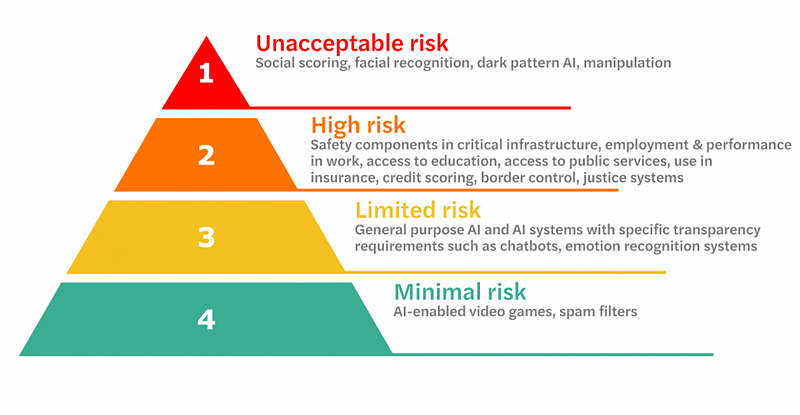 1

Unacceptable risk
Social scoring, facial recognition, dark pattern AI, manipulation

2

High risk
Safety components in critical infrastructure, employment & performance in work, access to education, access to public services, use in insurance, credit scoring, border control, justice systems

3

Limited risk
General purpose AI and AI systems with specific transparency requirements such as chatbots, emotion recognition systems

4

Minimal risk
AI-enabled video games, spam filters